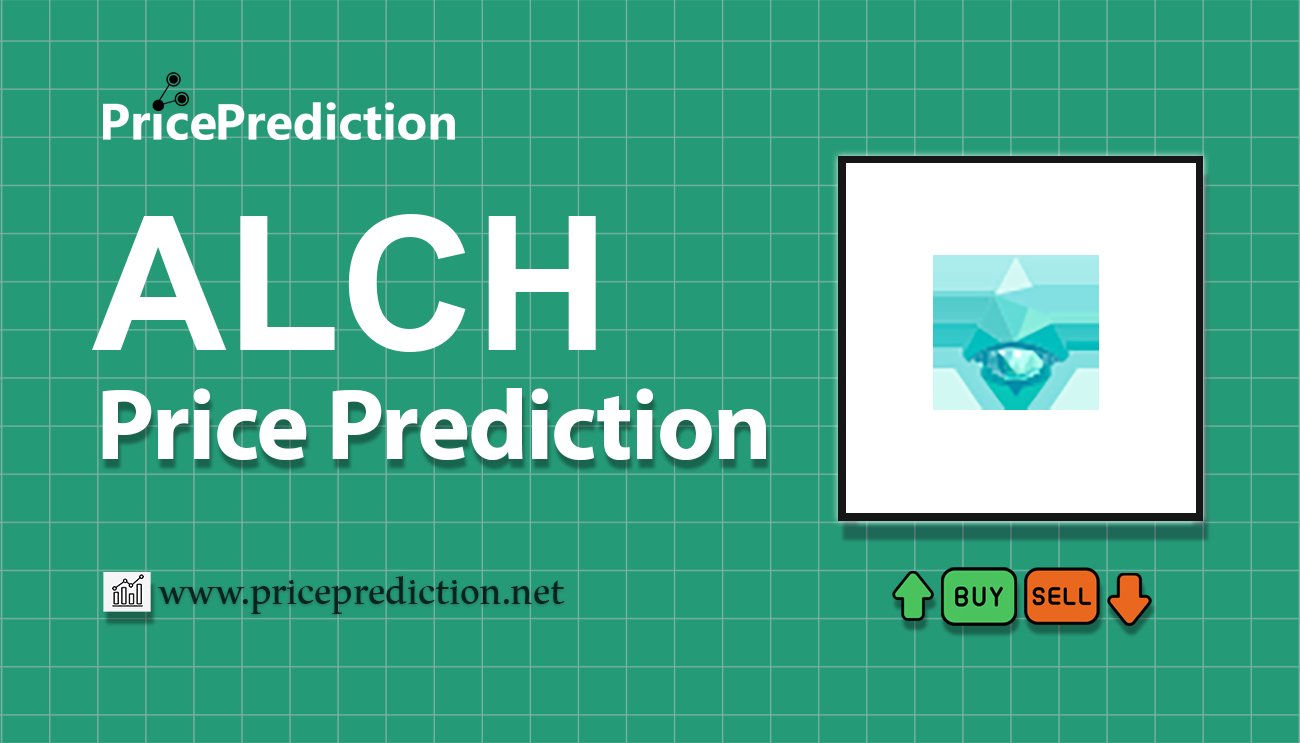 PricePrediction

ALCH
Price Prediction

www.priceprediction.net

BUY SELL